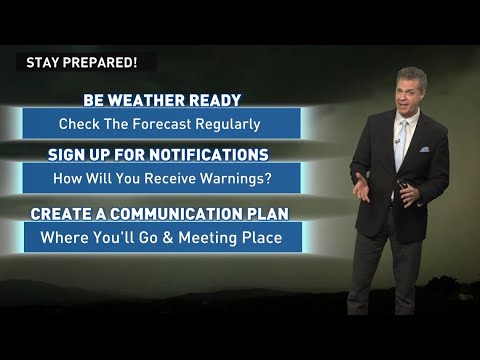 STAY PREPARED!

BE WEATHER READY
Check The Forecast Regularly

SIGN UP FOR NOTIFICATIONS
How Will You Receive Warnings?

CREATE A COMMUNICATION PLAN
Where You'll Go & Meeting Place